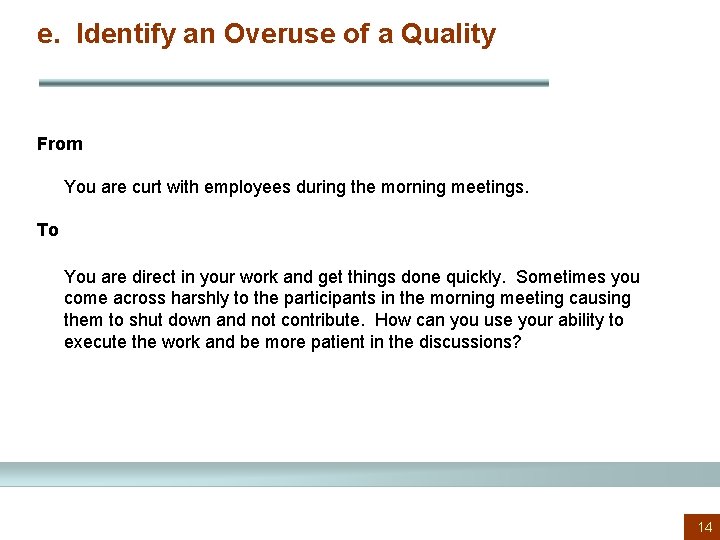 e. Identify an Overuse of a Quality

From

You are curt with employees during the morning meetings.

To

You are direct in your work and get things done quickly. Sometimes you come across harshly to the participants in the morning meeting causing them to shut down and not contribute. How can you use your ability to execute the work and be more patient in the discussions?

14